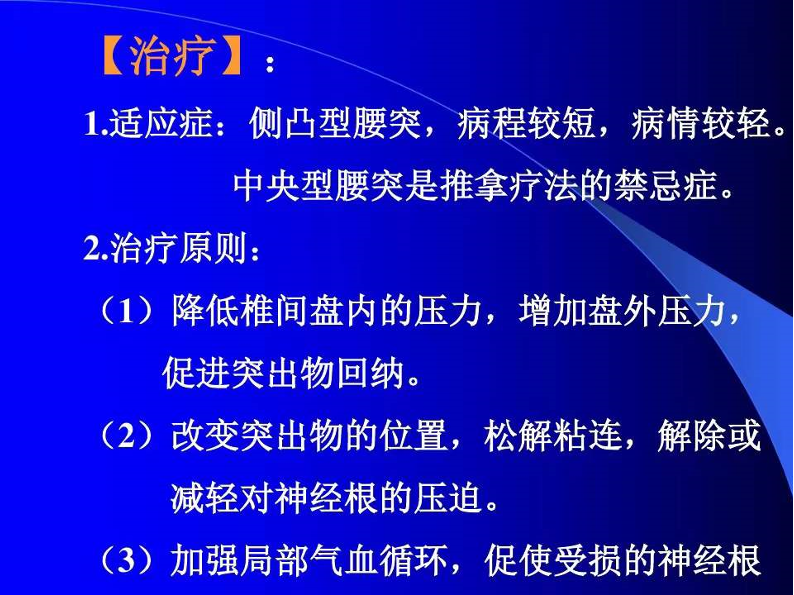 【治疗】：

1.适应症：侧凸型腰突，病程较短，病情较轻。中央型腰突是推拿疗法的禁忌症。

2.治疗原则：

（1）降低椎间盘内的压力，增加盘外压力，促进突出物回纳。

（2）改变突出物的位置，松解粘连，解除或减轻对神经根的压迫。

（3）加强局部气血循环，促使受损的神经根